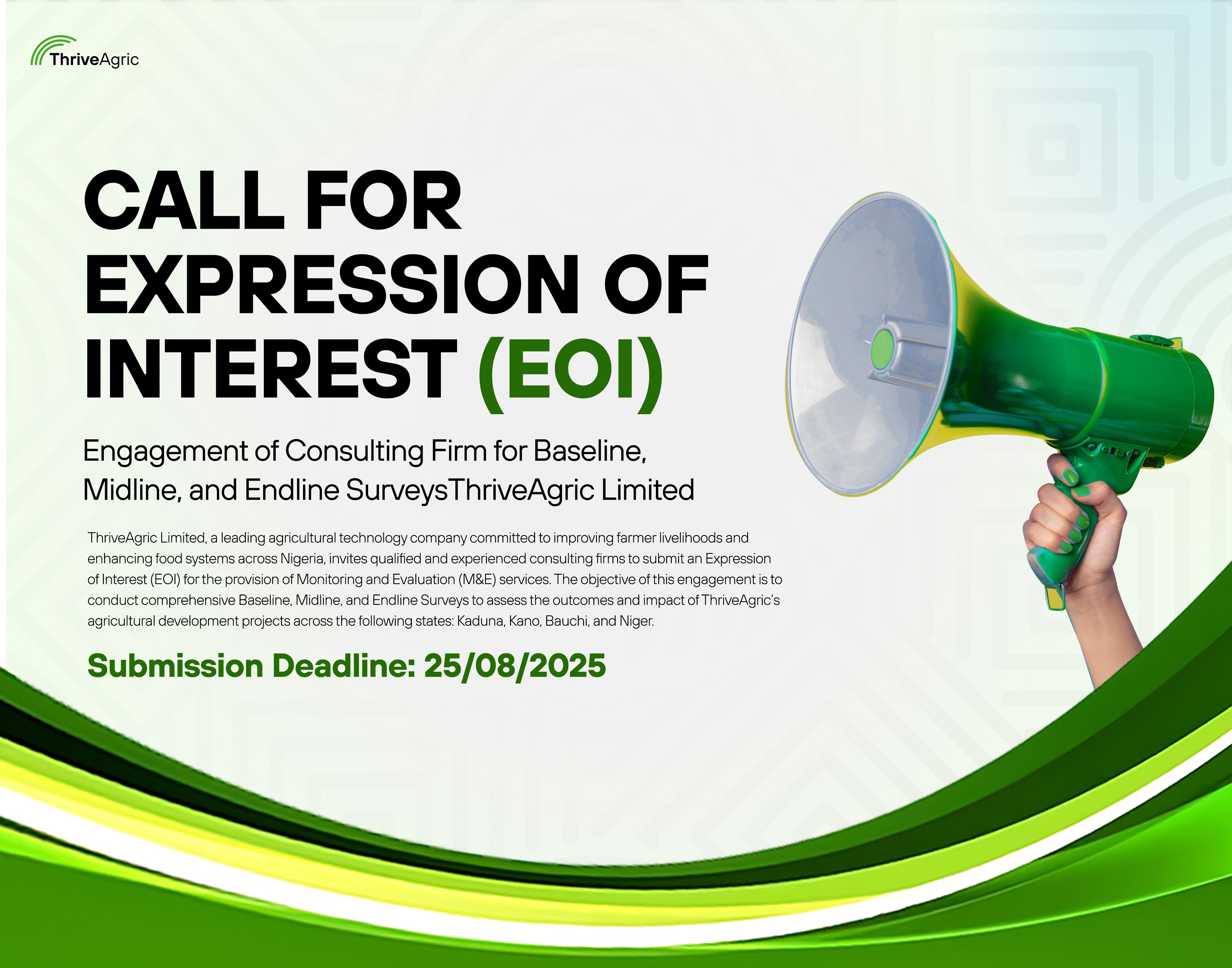 ThriveAgric

CALL FOR EXPRESSION OF INTEREST (EOI)

Engagement of Consulting Firm for Baseline, Midline, and Endline SurveysThriveAgric Limited

ThriveAgric Limited, a leading agricultural technology company committed to improving farmer livelihoods and enhancing food systems across Nigeria, invites qualified and experienced consulting firms to submit an Expression of Interest (EOI) for the provision of Monitoring and Evaluation (M&E) services. The objective of this engagement is to conduct comprehensive Baseline, Midline, and Endline Surveys to assess the outcomes and impact of ThriveAgric's agricultural development projects across the following states: Kaduna, Kano, Bauchi, and Niger.

Submission Deadline: 25/08/2025